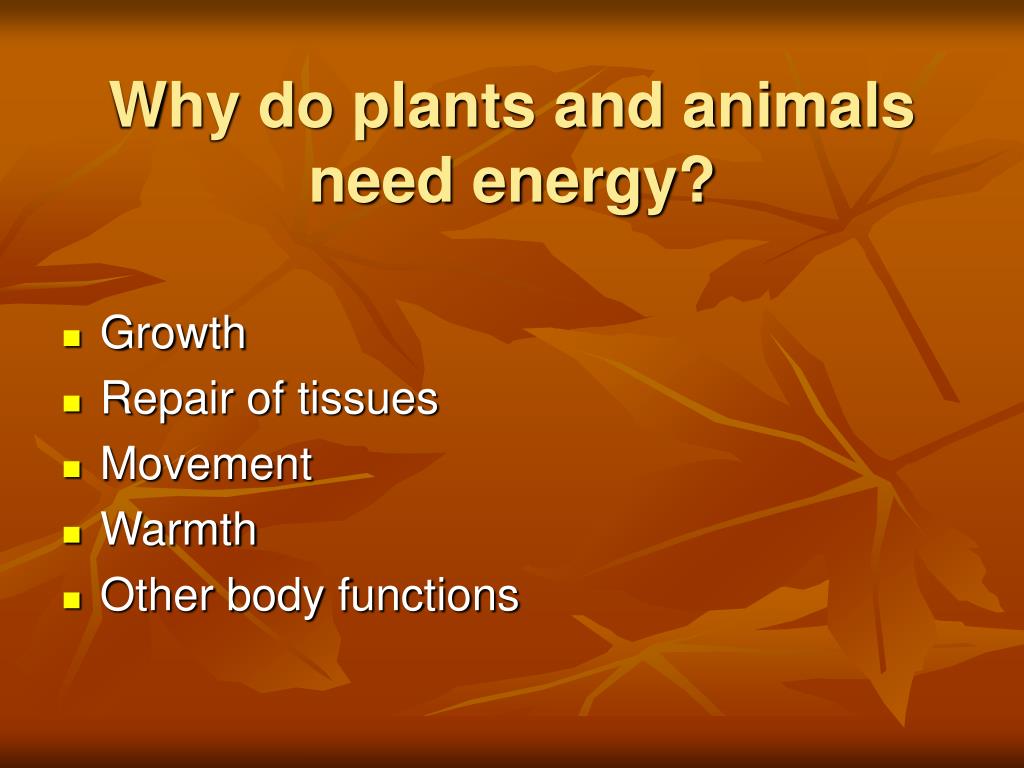 Why do plants and animals need energy?

- Growth
- Repair of tissues
- Movement
- Warmth
- Other body functions